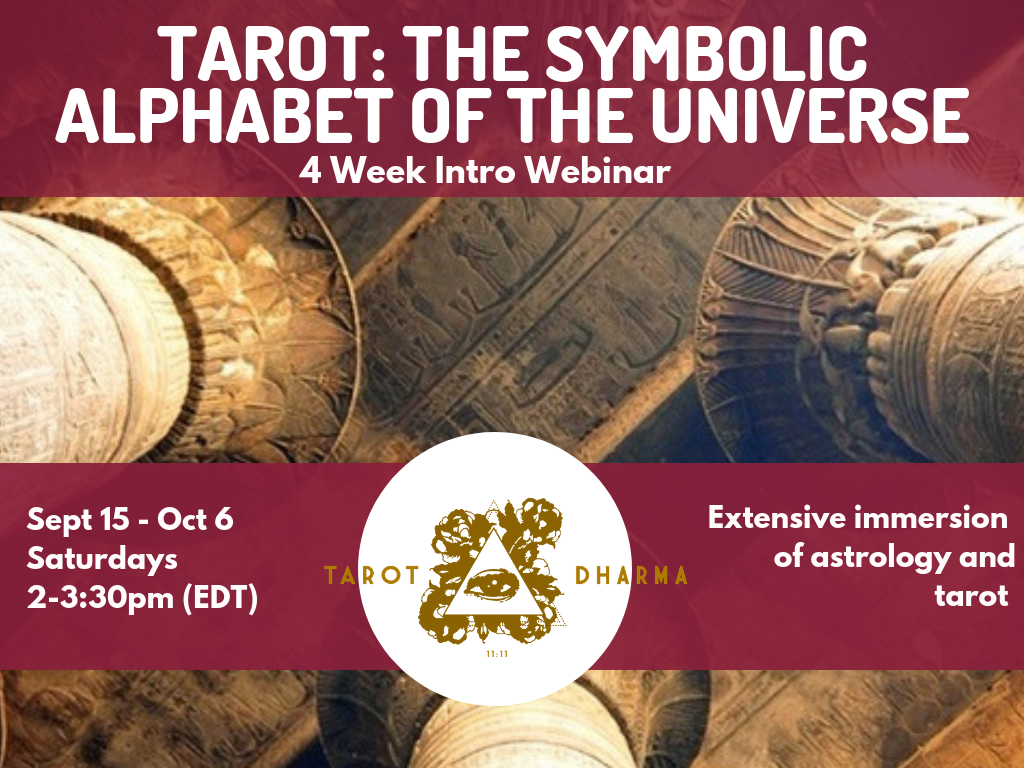 TAROT: THE SYMBOLIC ALPHABET OF THE UNIVERSE
4 Week Intro Webinar

Sept 15 - Oct 6
Saturdays
2-3:30pm (EDT)

TAROT DHARMA
11:11

Extensive immersion of astrology and tarot